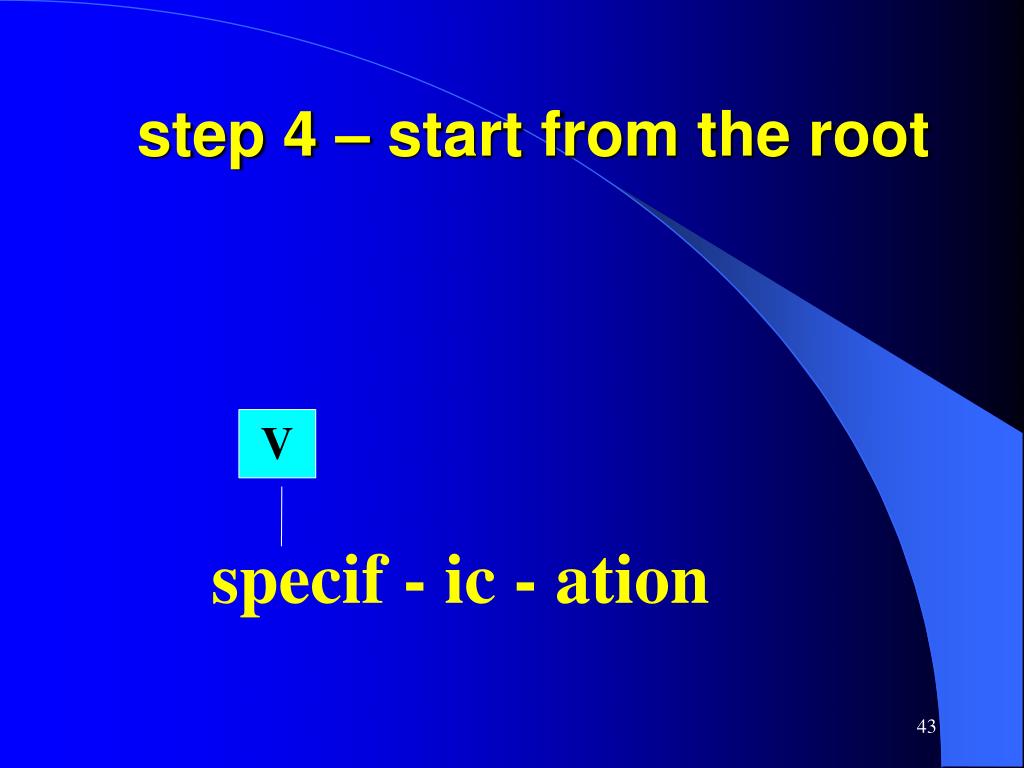 step 4 – start from the root

V

specif - ic - ation

43